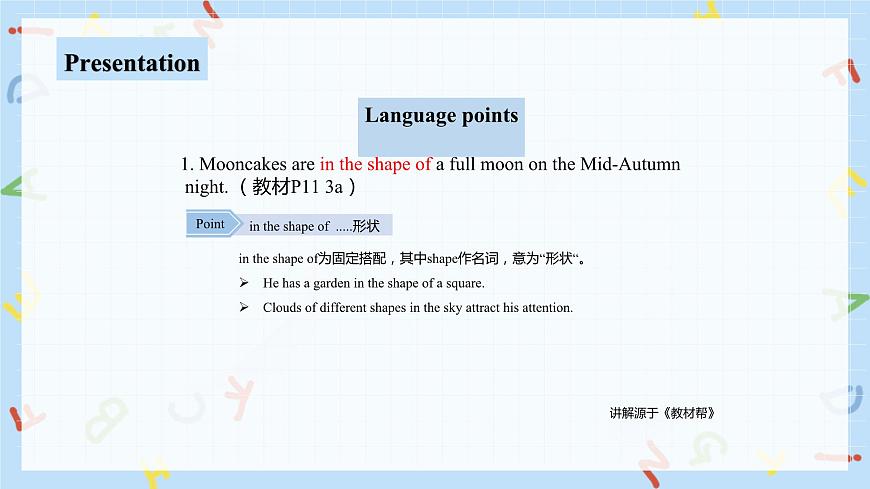 Presentation

Language points

1. Mooncakes are in the shape of a full moon on the Mid-Autumn night. （教材P11 3a）

Point in the shape of .....形状

in the shape of为固定搭配，其中shape作名词，意为“形状“。

➢ He has a garden in the shape of a square.

➢ Clouds of different shapes in the sky attract his attention.

讲解源于《教材帮》